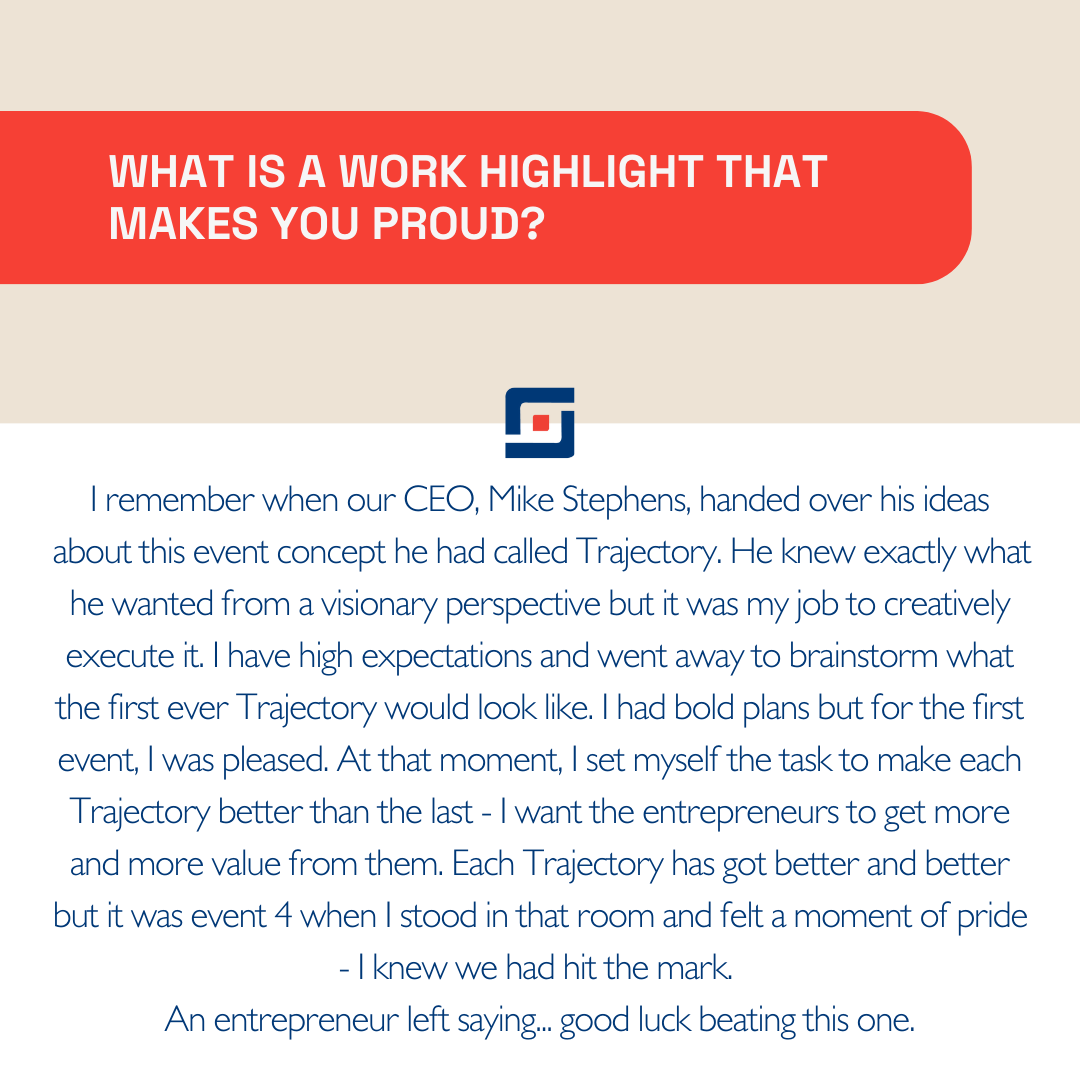 WHAT IS A WORK HIGHLIGHT THAT MAKES YOU PROUD?

I remember when our CEO, Mike Stephens, handed over his ideas about this event concept he had called Trajectory. He knew exactly what he wanted from a visionary perspective but it was my job to creatively execute it. I have high expectations and went away to brainstorm what the first ever Trajectory would look like. I had bold plans but for the first event, I was pleased. At that moment, I set myself the task to make each Trajectory better than the last - I want the entrepreneurs to get more and more value from them. Each Trajectory has got better and better but it was event 4 when I stood in that room and felt a moment of pride - I knew we had hit the mark.
An entrepreneur left saying... good luck beating this one.